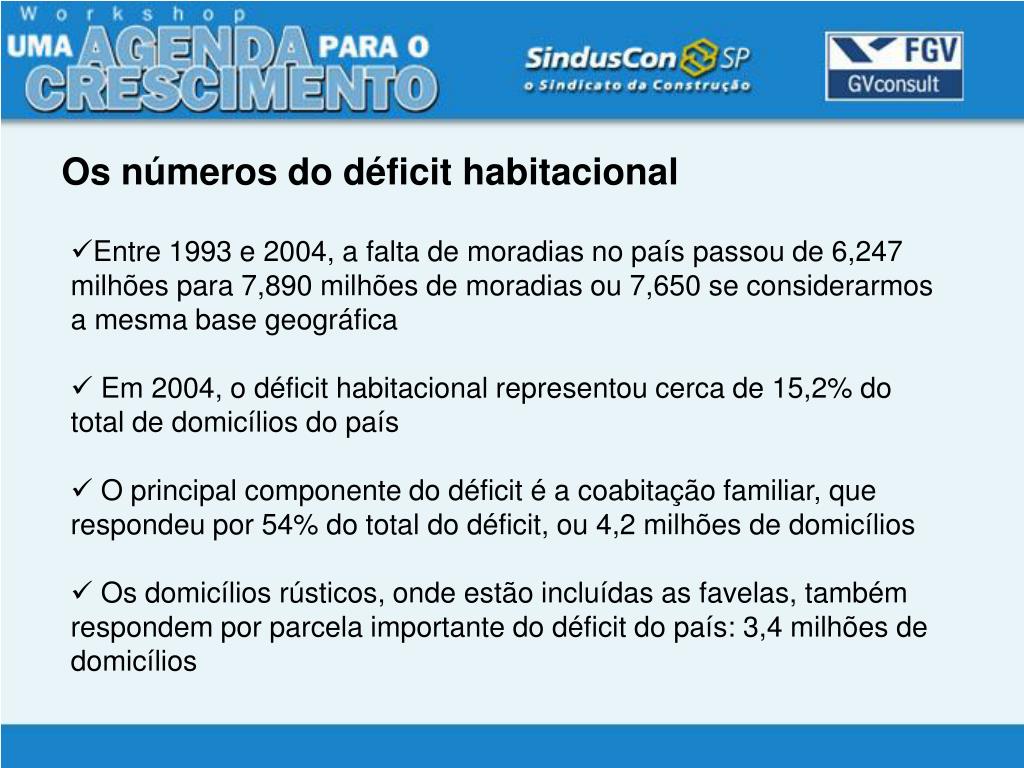 Workshop
UMA AGENDA PARA O CRESCIMENTO

SindusCon SP
o Sindicato da Construção

FGV
GVconsult

Os números do déficit habitacional

✓Entre 1993 e 2004, a falta de moradias no país passou de 6,247 milhões para 7,890 milhões de moradias ou 7,650 se considerarmos a mesma base geográfica

✓ Em 2004, o déficit habitacional representou cerca de 15,2% do total de domicílios do país

✓ O principal componente do déficit é a coabitação familiar, que respondeu por 54% do total do déficit, ou 4,2 milhões de domicílios

✓ Os domicílios rústicos, onde estão incluídas as favelas, também respondem por parcela importante do déficit do país: 3,4 milhões de domicílios